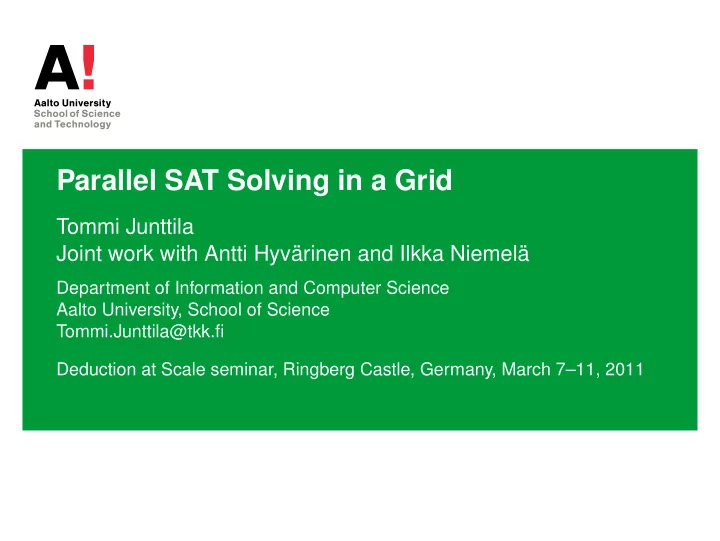 A!
Aalto University
School of Science
and Technology

Parallel SAT Solving in a Grid

Tommi Junttila
Joint work with Antti Hyvärinen and Ilkka Niemelä

Department of Information and Computer Science
Aalto University, School of Science
Tommi.Junttila@tkk.fi

Deduction at Scale seminar, Ringberg Castle, Germany, March 7–11, 2011